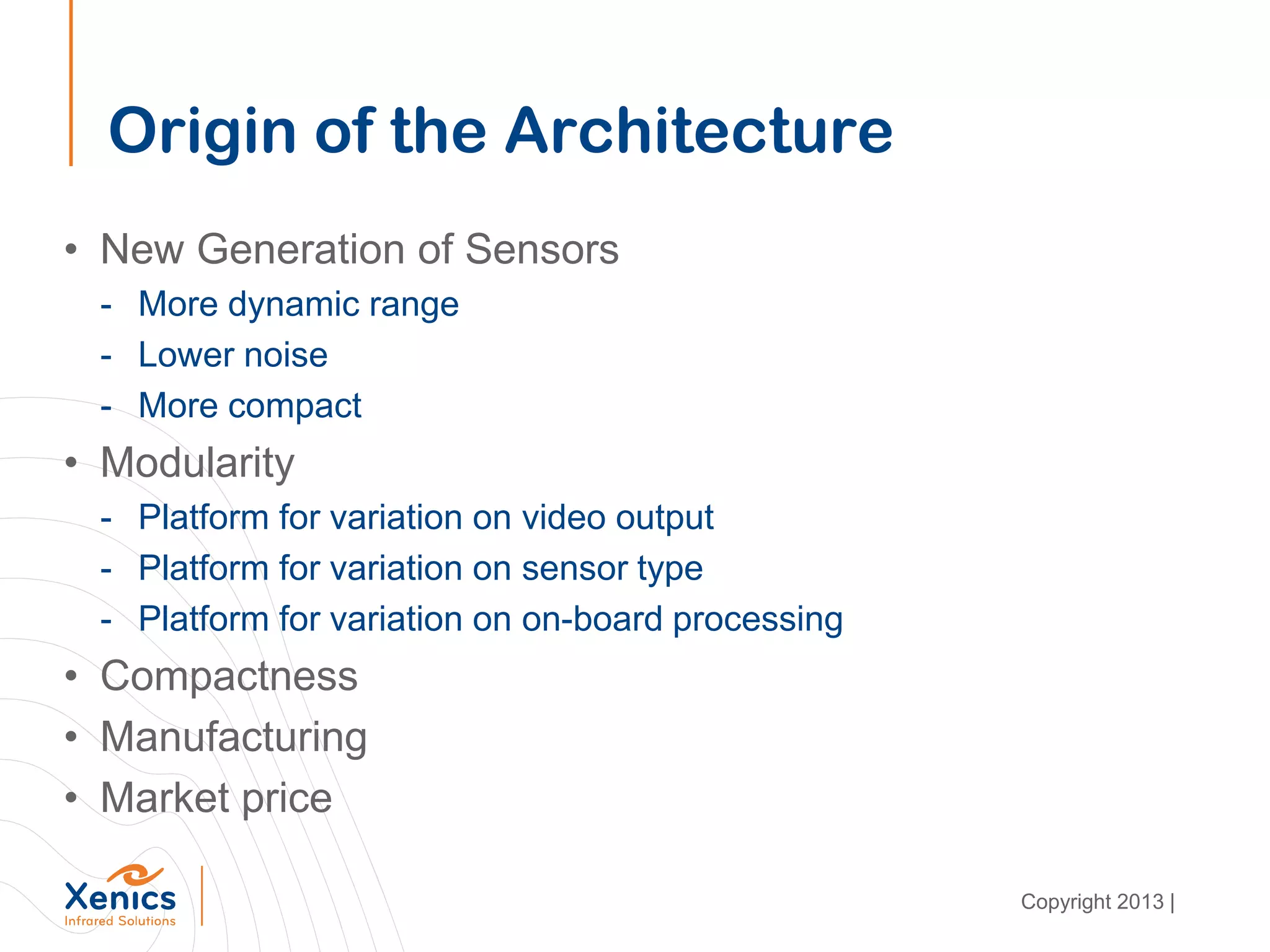 Origin of the Architecture

• New Generation of Sensors
- More dynamic range
- Lower noise
- More compact
• Modularity
- Platform for variation on video output
- Platform for variation on sensor type
- Platform for variation on on-board processing
• Compactness
• Manufacturing
• Market price

Xenics
Infrared Solutions

Copyright 2013 |